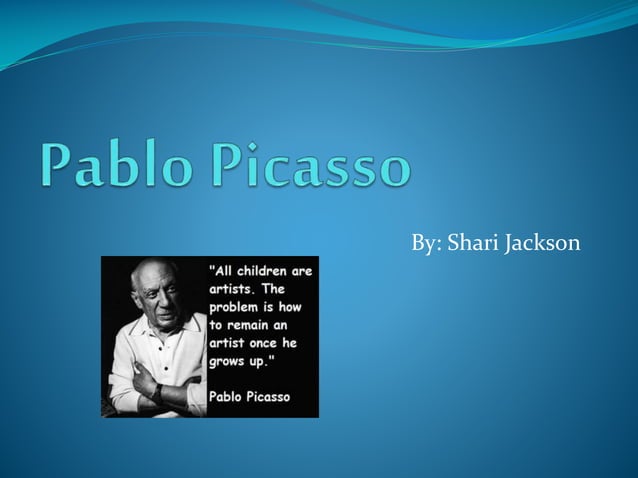 Pablo Picasso

By: Shari Jackson

"All children are artists. The problem is how to remain an artist once he grows up."

Pablo Picasso